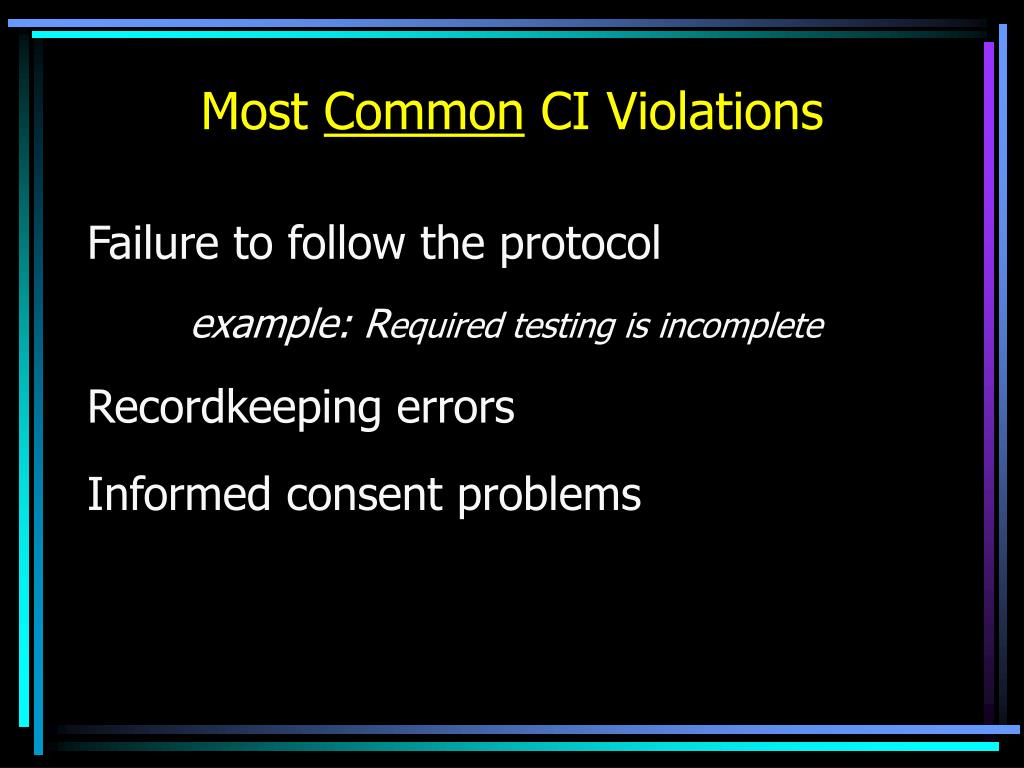 Most Common CI Violations

Failure to follow the protocol

example: Required testing is incomplete

Recordkeeping errors

Informed consent problems